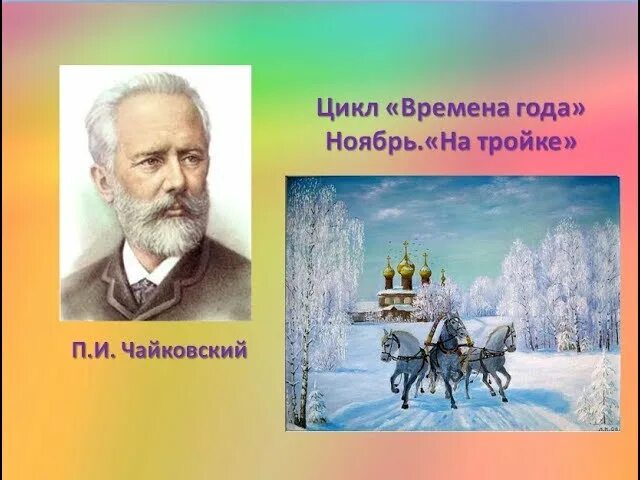 Цикл «Времена года»
Ноябрь.«На тройке»

П.И. Чайковский